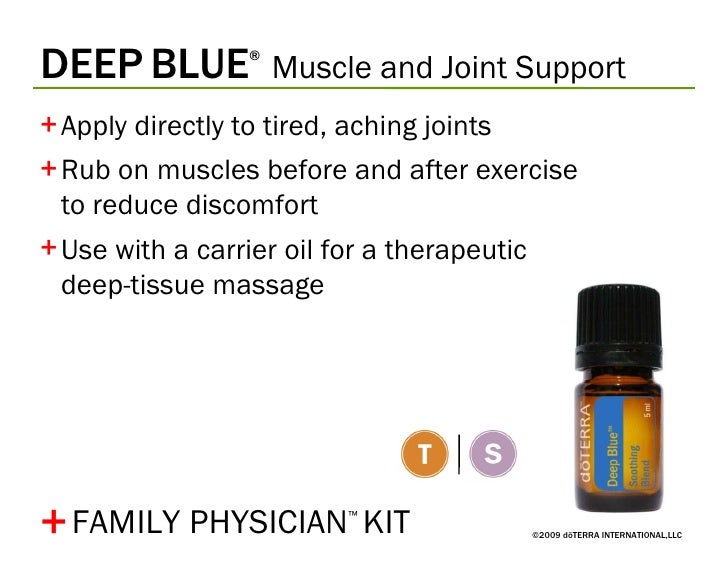 DEEP BLUE® Muscle and Joint Support

+ Apply directly to tired, aching joints

+ Rub on muscles before and after exercise to reduce discomfort

+ Use with a carrier oil for a therapeutic deep-tissue massage

T | S

dōTERRA
Deep Blue™
Soothing Blend
5 ml

+ FAMILY PHYSICIAN™ KIT

©2009 dōTERRA INTERNATIONAL,LLC